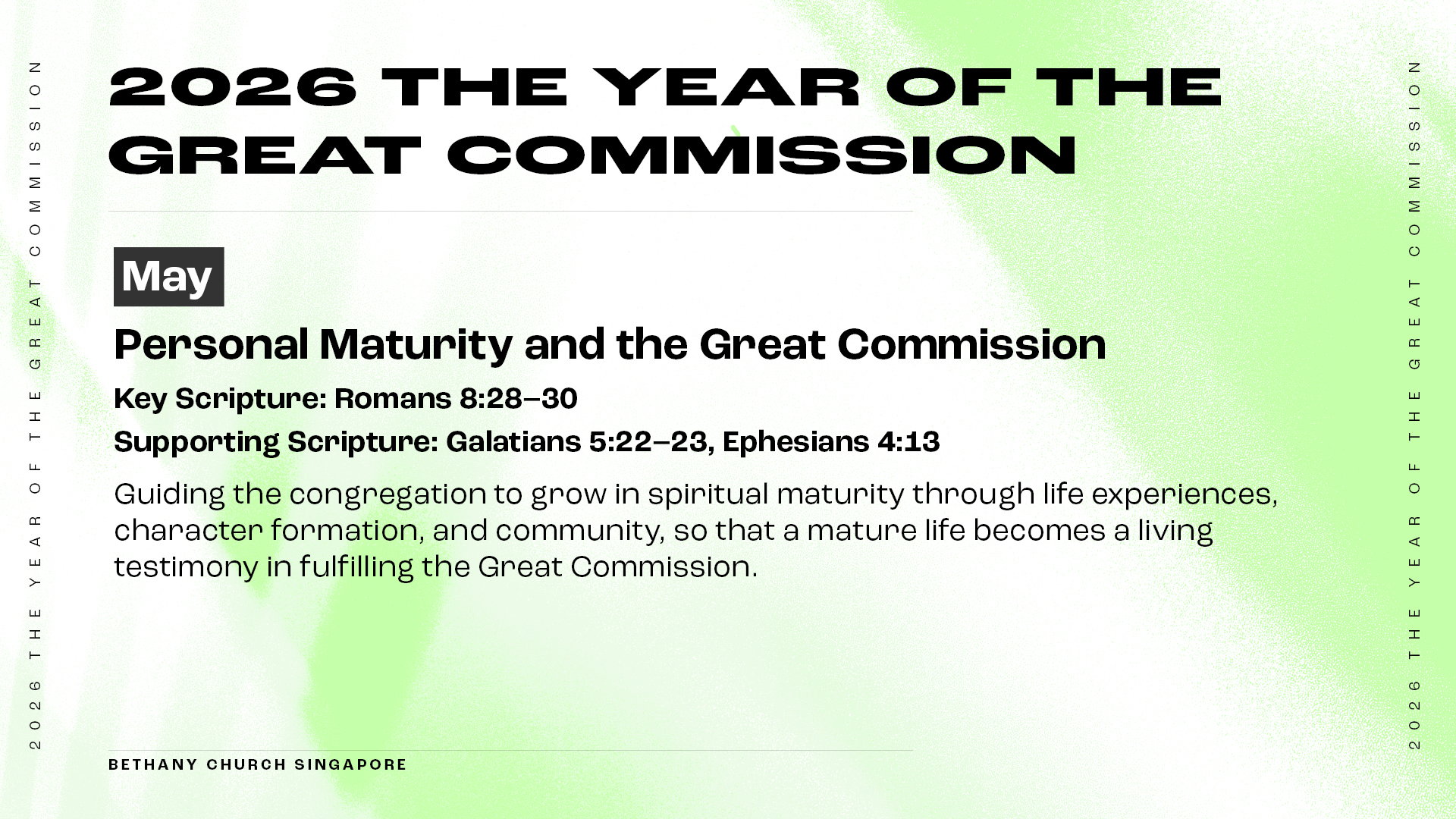 2026 THE YEAR OF THE GREAT COMMISSION

2026 THE YEAR OF THE GREAT COMMISSION

May

Personal Maturity and the Great Commission

Key Scripture: Romans 8:28–30

Supporting Scripture: Galatians 5:22–23, Ephesians 4:13

Guiding the congregation to grow in spiritual maturity through life experiences, character formation, and community, so that a mature life becomes a living testimony in fulfilling the Great Commission.

BETHANY CHURCH SINGAPORE

2026 THE YEAR OF THE GREAT COMMISSION